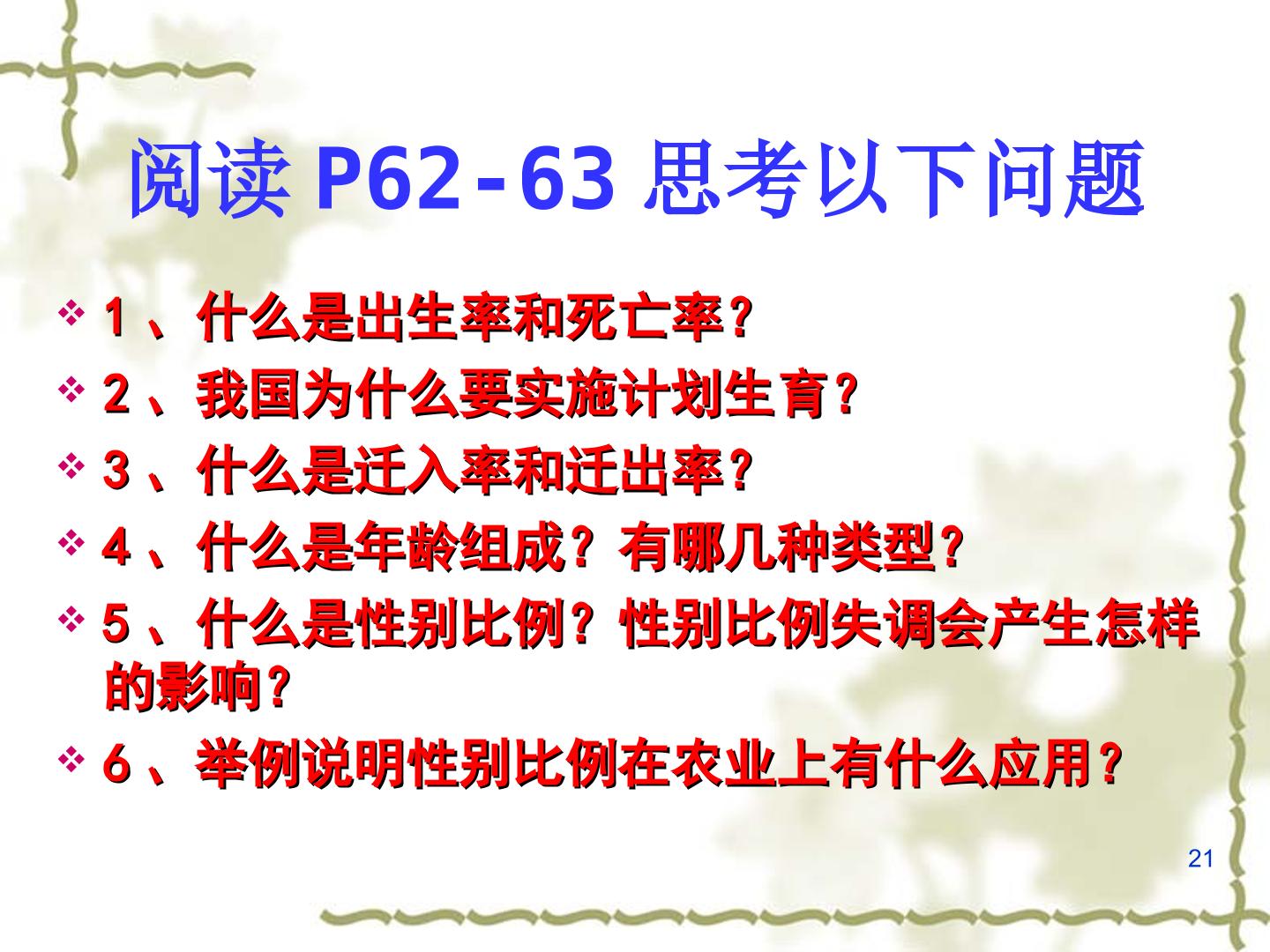 阅读P62-63思考以下问题

❖ 1、什么是出生率和死亡率?

❖ 2、我国为什么要实施计划生育?

❖ 3、什么是迁入率和迁出率?

❖ 4、什么是年龄组成?有哪几种类型?

❖ 5、什么是性别比例?性别比例失调会产生怎样的影响?

❖ 6、举例说明性别比例在农业上有什么应用?

21